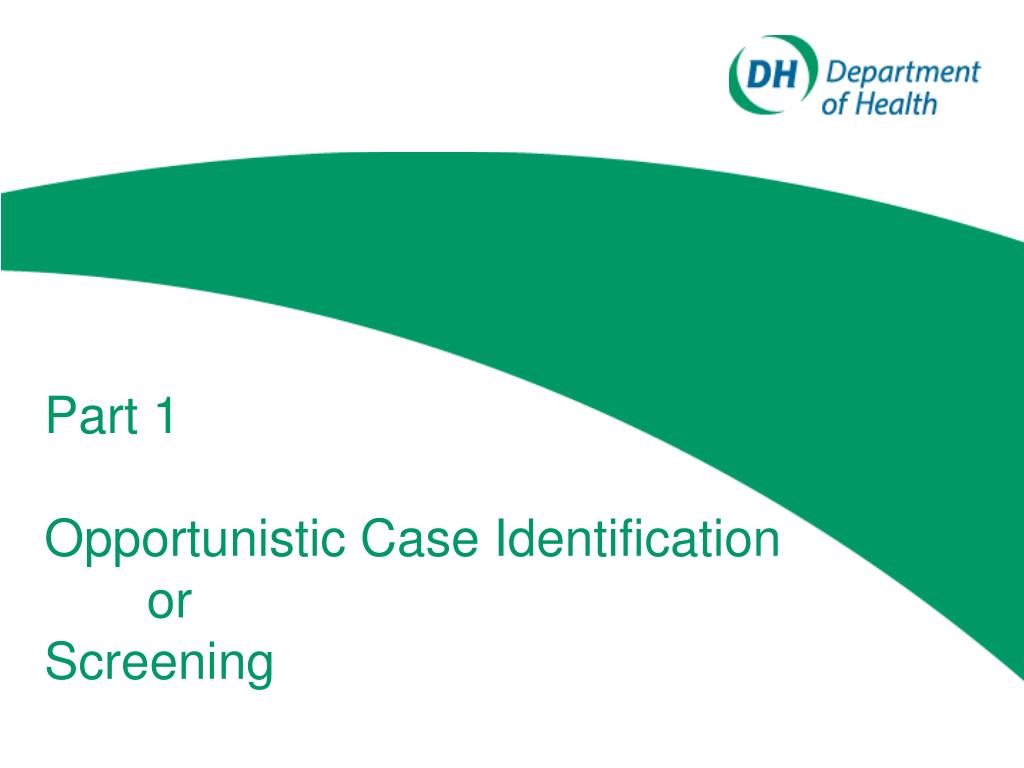 DH Department of Health

Part 1

Opportunistic Case Identification
or
Screening